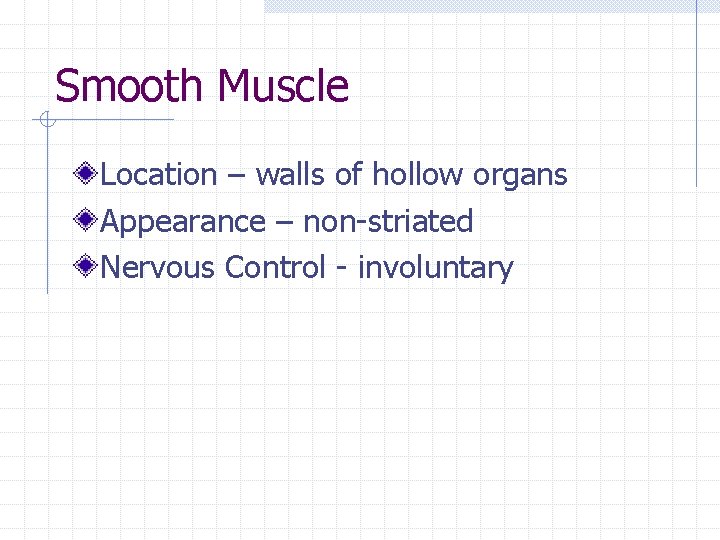 Smooth Muscle

Location – walls of hollow organs
Appearance – non-striated
Nervous Control - involuntary